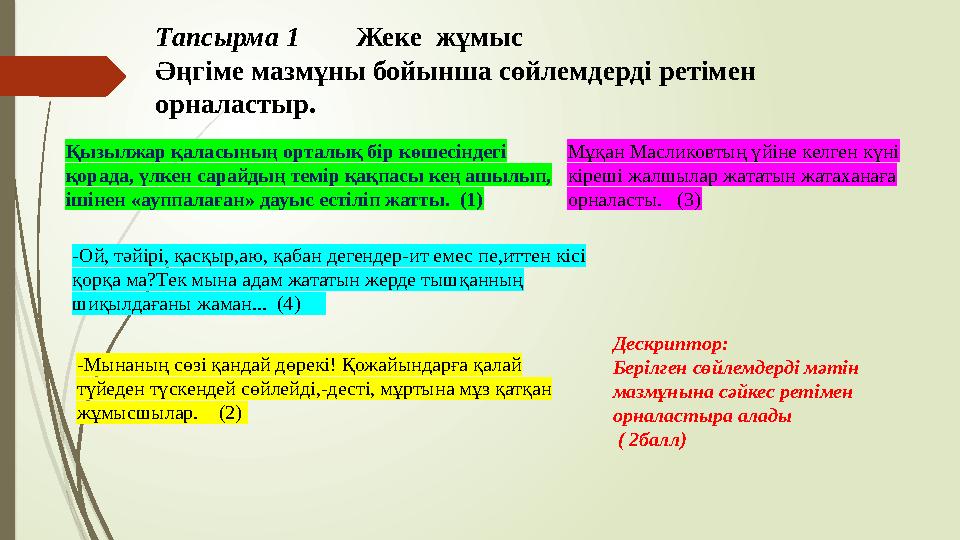 Тапсырма 1 Жеке жұмыс
Әңгіме мазмұны бойынша сөйлемдерді ретімен орналастыр.

Қызылжар қаласының орталық бір көшесіндегі қорада, үлкен сарайдың темір қақпасы кең ашылып, ішінен «ауппалаған» дауыс естіліп жатты. (1)

Мұқан Масликовтың үйіне келген күні кіреші жалшылар жататын жатаханаға орналасты. (3)

-Ой, тәйірі, қасқыр,аю, қабан дегендер-ит емес пе,иттен кісі қорқа ма?Тек мына адам жататын жерде тышқанның шиқылдағаны жаман... (4)

-Мынаның сөзі қандай дөрекі! Қожайындарға қалай түйеден түскендей сөйлейді,-десті, мұртына мұз қатқан жұмысшылар. (2)

Дескриптор:
Берілген сөйлемдерді мәтін мазмұнына сәйкес ретімен орналастыра алады
( 2балл)